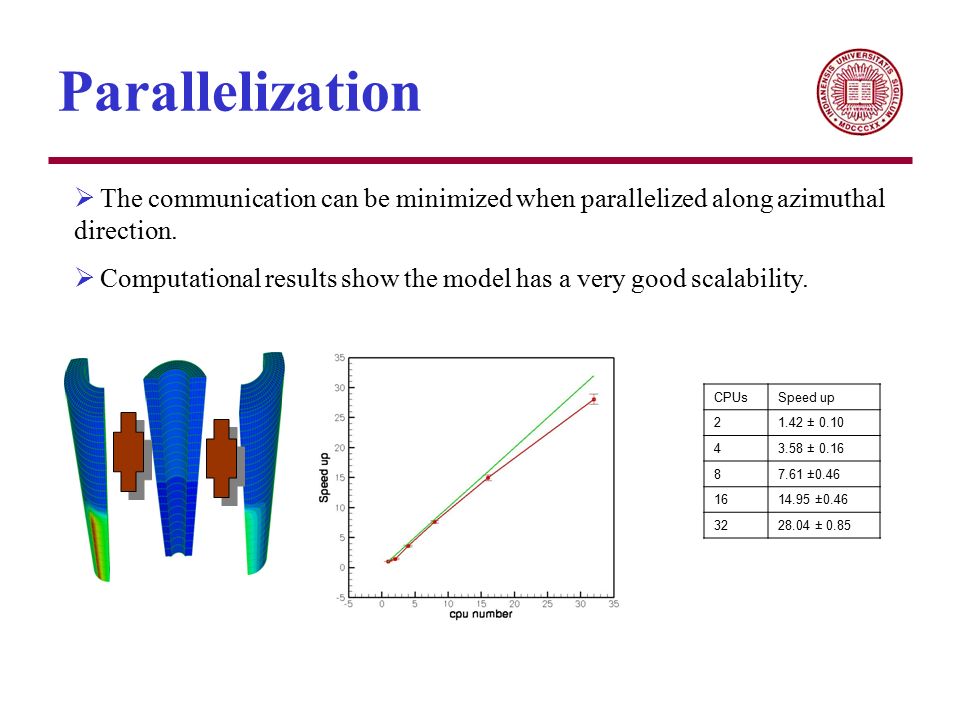 Parallelization

INDIANENSIS UNIVERSITATIS SIGILLUM MDCCCXX

➢ The communication can be minimized when parallelized along azimuthal direction.

➢ Computational results show the model has a very good scalability.

35
30
25
20
15
10
5
0
-5
Speed up
-5 0 5 10 15 20 25 30 35
cpu number

| CPUs | Speed up |
|---|---|
| 2 | 1.42 ± 0.10 |
| 4 | 3.58 ± 0.16 |
| 8 | 7.61 ±0.46 |
| 16 | 14.95 ±0.46 |
| 32 | 28.04 ± 0.85 |